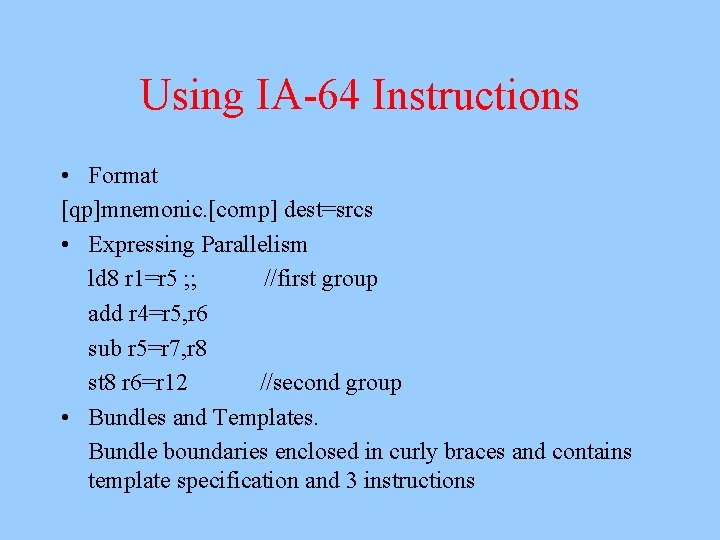 Using IA-64 Instructions

• Format

[qp]mnemonic.[comp] dest=srcs

• Expressing Parallelism

ld8 r1=r5 ;; //first group

add r4=r5,r6

sub r5=r7,r8

st8 r6=r12 //second group

• Bundles and Templates.

Bundle boundaries enclosed in curly braces and contains template specification and 3 instructions